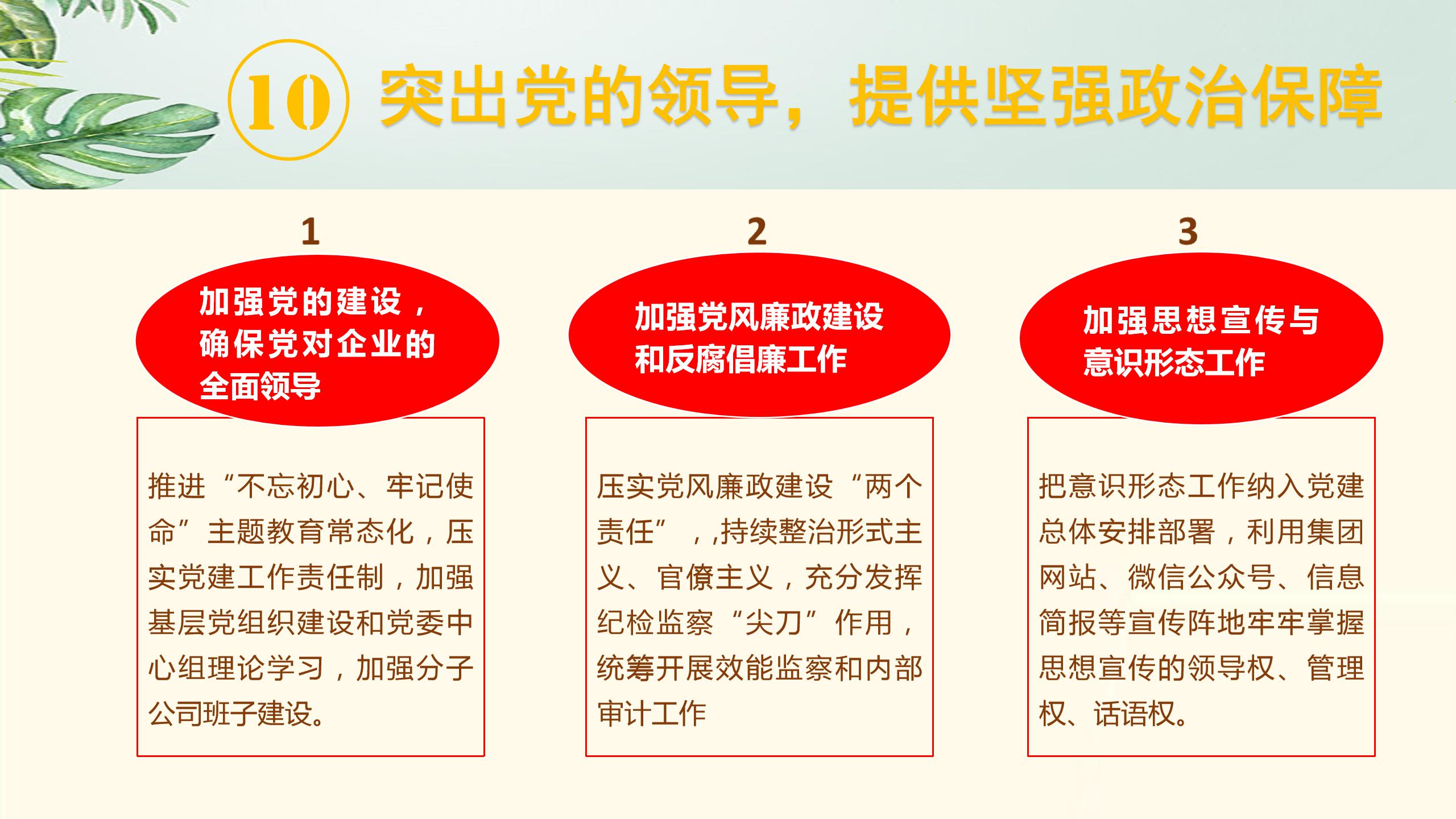 10 突出党的领导，提供坚强政治保障

1

加强党的建设，确保党对企业的全面领导

推进“不忘初心、牢记使命”主题教育常态化，压实党建工作责任制，加强基层党组织建设和党委中心组理论学习，加强分子公司班子建设。

2

加强党风廉政建设和反腐倡廉工作

压实党风廉政建设“两个责任”，,持续整治形式主义、官僚主义，充分发挥纪检监察“尖刀”作用，统筹开展效能监察和内部审计工作

3

加强思想宣传与意识形态工作

把意识形态工作纳入党建总体安排部署，利用集团网站、微信公众号、信息简报等宣传阵地牢牢掌握思想宣传的领导权、管理权、话语权。